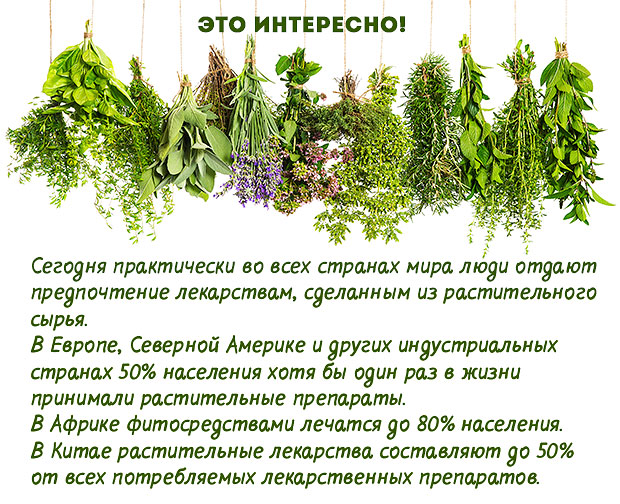 ЭТО ИНТЕРЕСНО!

Сегодня практически во всех странах мира люди отдают предпочтение лекарствам, сделанным из растительного сырья.
В Европе, Северной Америке и других индустриальных странах 50% населения хотя бы один раз в жизни принимали растительные препараты.
В Африке фитосредствами лечатся до 80% населения.
В Китае растительные лекарства составляют до 50% от всех потребляемых лекарственных препаратов.